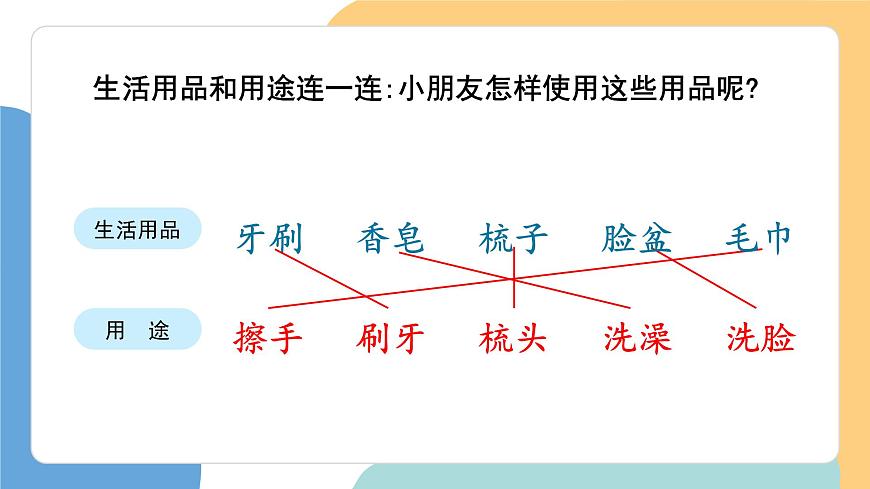 生活用品和用途连一连：小朋友怎样使用这些用品呢？

生活用品　牙刷　香皂　梳子　脸盆　毛巾

用　途　擦手　刷牙　梳头　洗澡　洗脸